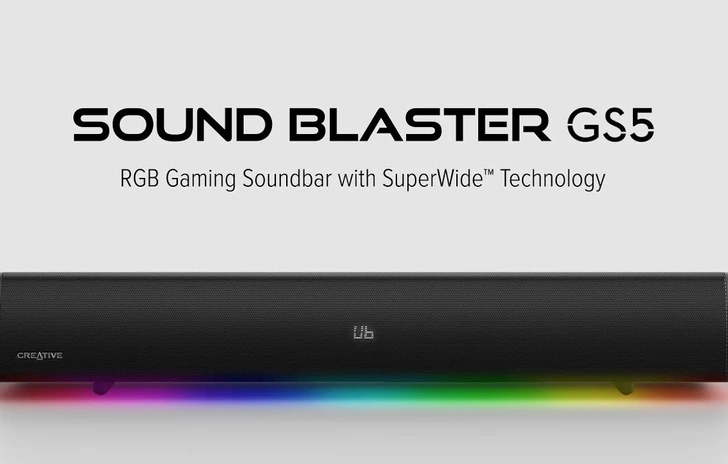 SOUND BLASTER GS5

RGB Gaming Soundbar with SuperWide™ Technology

Ub

CREATIVE